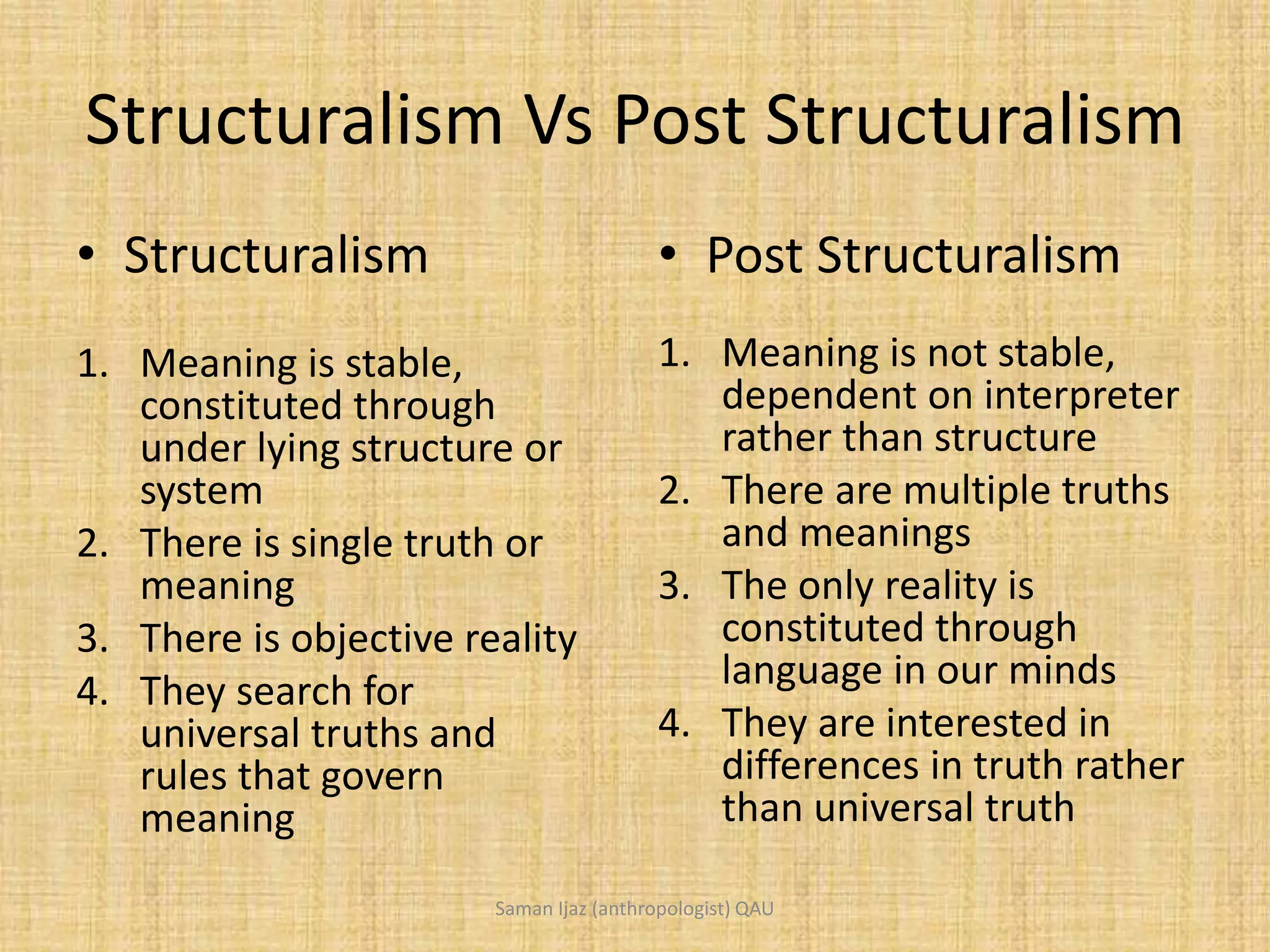 Structuralism Vs Post Structuralism

• Structuralism

1. Meaning is stable, constituted through under lying structure or system
2. There is single truth or meaning
3. There is objective reality
4. They search for universal truths and rules that govern meaning

• Post Structuralism

1. Meaning is not stable, dependent on interpreter rather than structure
2. There are multiple truths and meanings
3. The only reality is constituted through language in our minds
4. They are interested in differences in truth rather than universal truth

Saman Ijaz (anthropologist) QAU